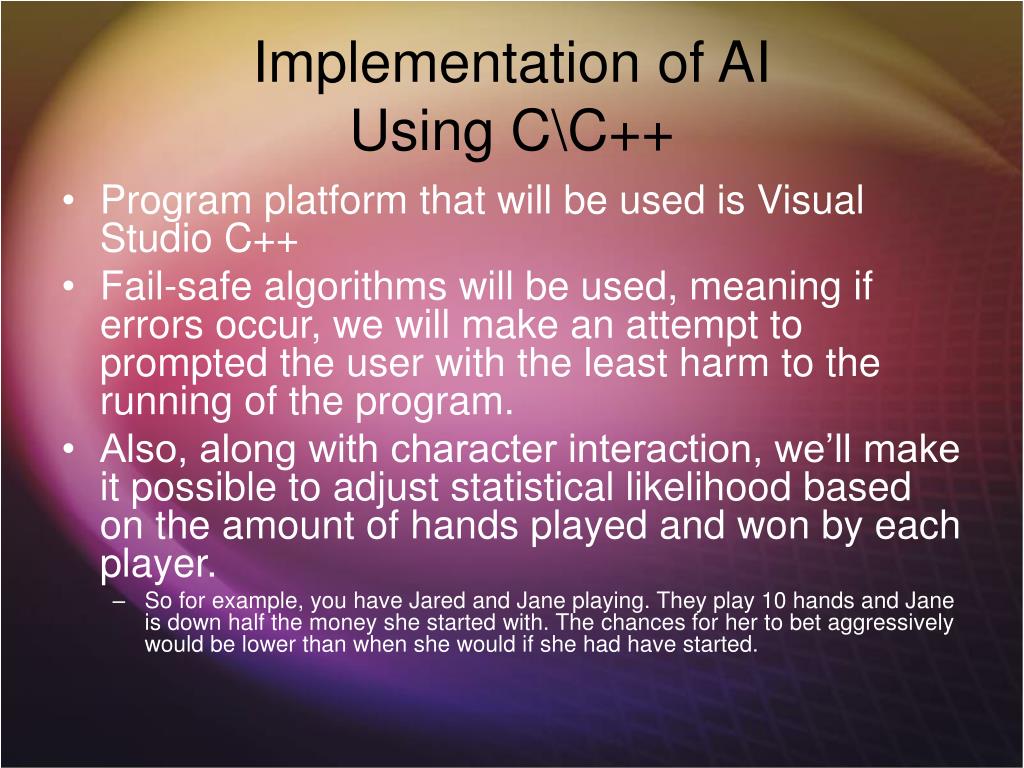 Implementation of AI
Using C\C++

• Program platform that will be used is Visual Studio C++
• Fail-safe algorithms will be used, meaning if errors occur, we will make an attempt to prompted the user with the least harm to the running of the program.
• Also, along with character interaction, we'll make it possible to adjust statistical likelihood based on the amount of hands played and won by each player.
– So for example, you have Jared and Jane playing. They play 10 hands and Jane is down half the money she started with. The chances for her to bet aggressively would be lower than when she would if she had have started.